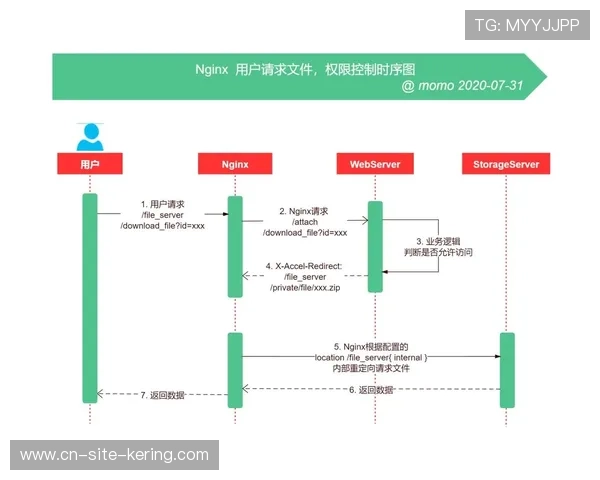 TG: MYYJJPP

Nginx 用户请求文件，权限控制时序图
@ momo 2020-07-31

用户

Nginx

WebServer

StorageServer

1. 用户请求 /file_server /download_file?id=xxx

2. Nginx请求 /attach /download_file?id=xxx

3. 业务逻辑 判断是否允许访问

4. X-Accel-Redirect: /file_server /private/file/xxx.zip

5. Nginx根据配置的 location /file_server{ internal } 内部重定向请求文件

6. 返回数据

7. 返回数据

www.cn-site-kering.com